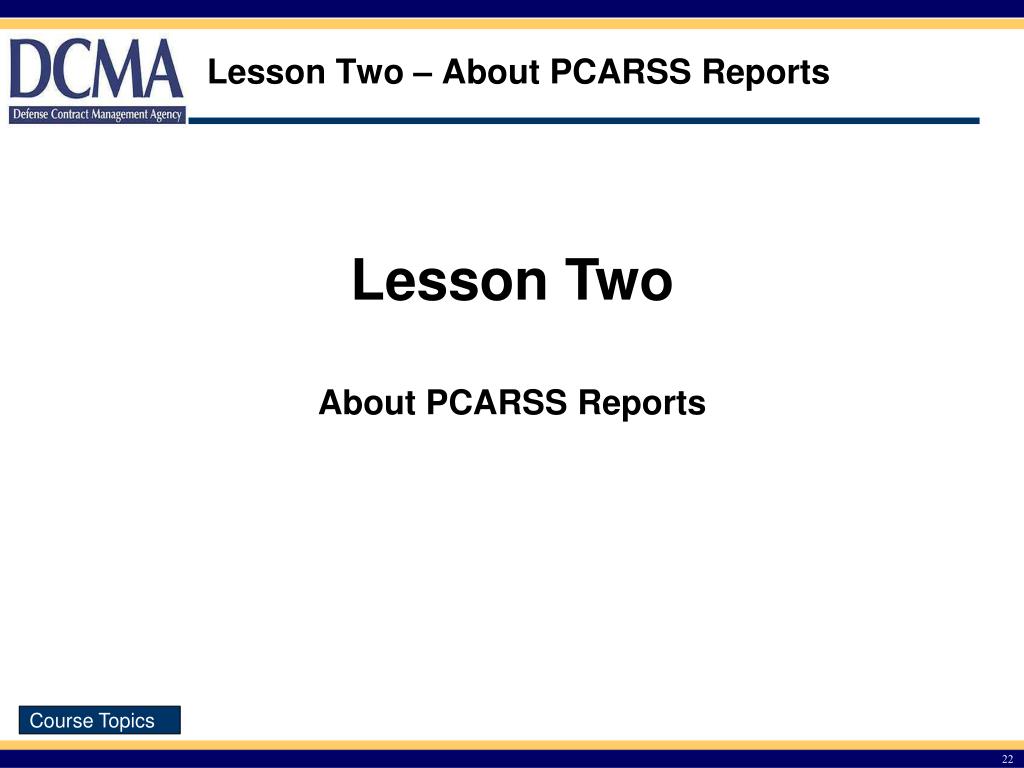 DCMA
Defense Contract Management Agency

Lesson Two – About PCARSS Reports

Lesson Two

About PCARSS Reports

Course Topics

22